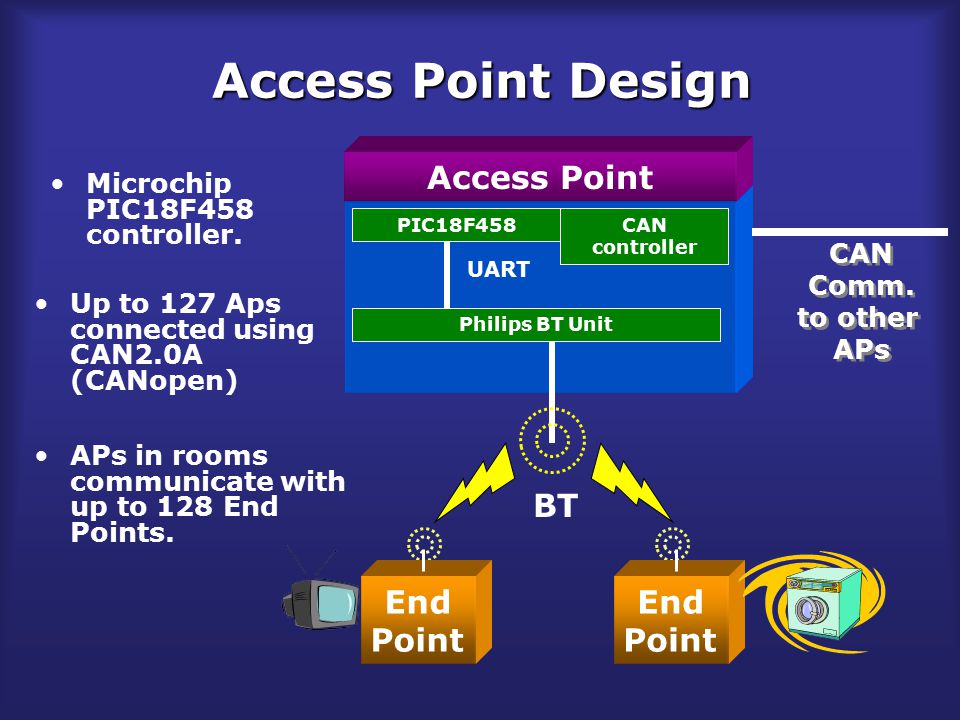 Access Point Design

• Microchip PIC18F458 controller.

• Up to 127 Aps connected using CAN2.0A (CANopen)

• APs in rooms communicate with up to 128 End Points.

Access Point

PIC18F458

CAN controller

UART

Philips BT Unit

CAN Comm. to other APs

BT

End Point

End Point